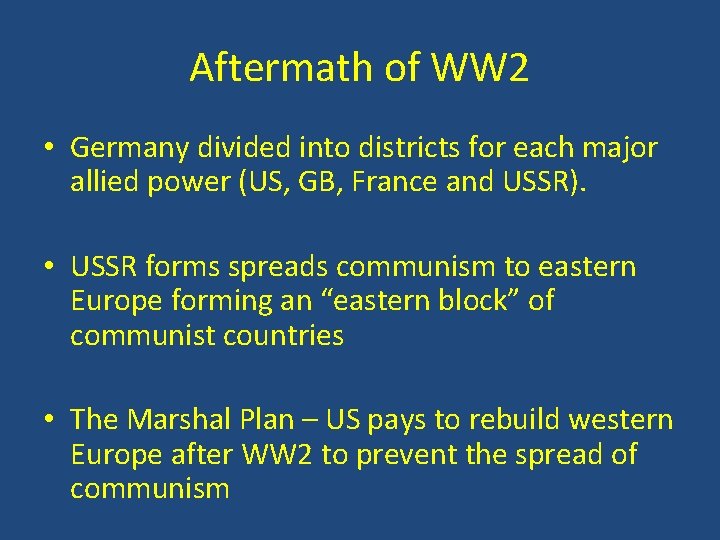 Aftermath of WW2

• Germany divided into districts for each major allied power (US, GB, France and USSR).

• USSR forms spreads communism to eastern Europe forming an "eastern block" of communist countries

• The Marshal Plan – US pays to rebuild western Europe after WW2 to prevent the spread of communism